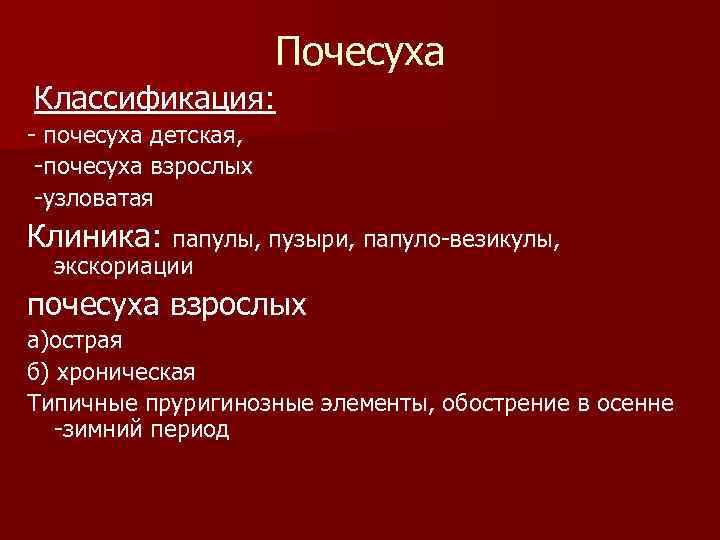 Почесуха

Классификация:

- почесуха детская,

-почесуха взрослых

-узловатая

Клиника: папулы, пузыри, папуло-везикулы, экскориации

почесуха взрослых

а)острая

б) хроническая

Типичные пруригинозные элементы, обострение в осенне -зимний период